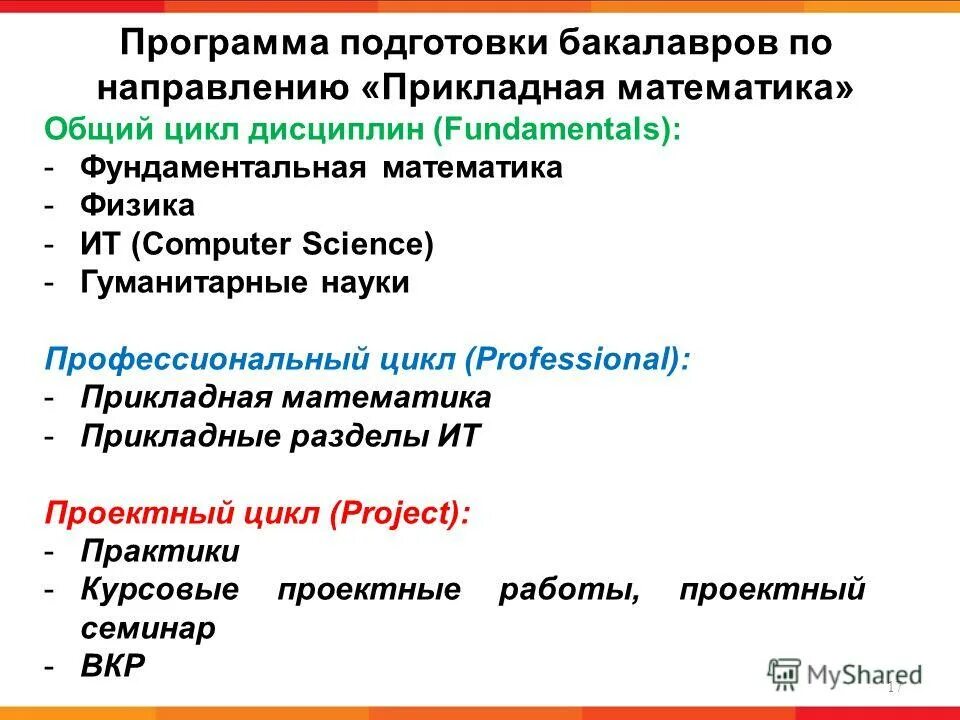 Программа подготовки бакалавров по направлению «Прикладная математика»

Общий цикл дисциплин (Fundamentals):
- Фундаментальная математика
- Физика
- ИТ (Computer Science)
- Гуманитарные науки

Профессиональный цикл (Professional):
- Прикладная математика
- Прикладные разделы ИТ

Проектный цикл (Project):
- Практики
- Курсовые проектные работы, проектный семинар
- ВКР

MyShared

17